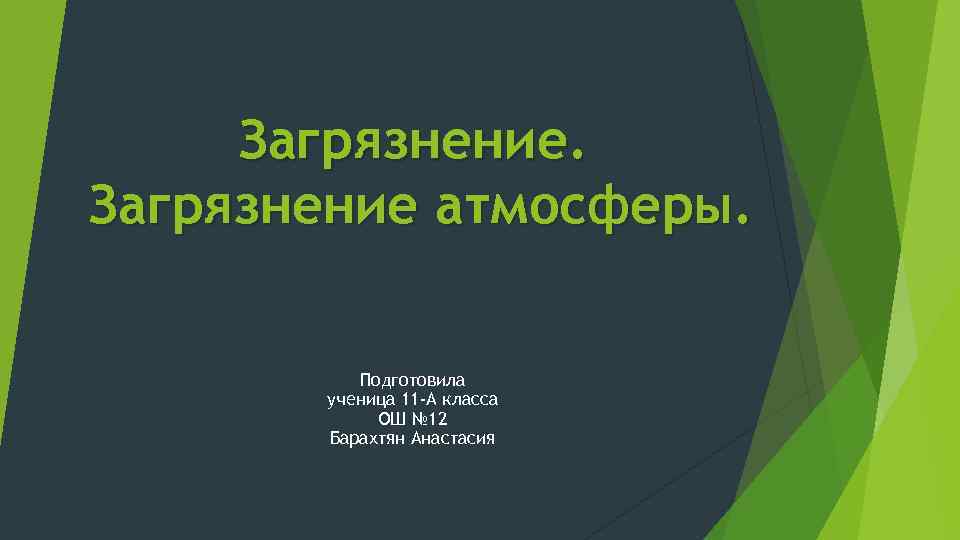 Загрязнение.
Загрязнение атмосферы.

Подготовила
ученица 11-А класса
ОШ №12
Барахтян Анастасия